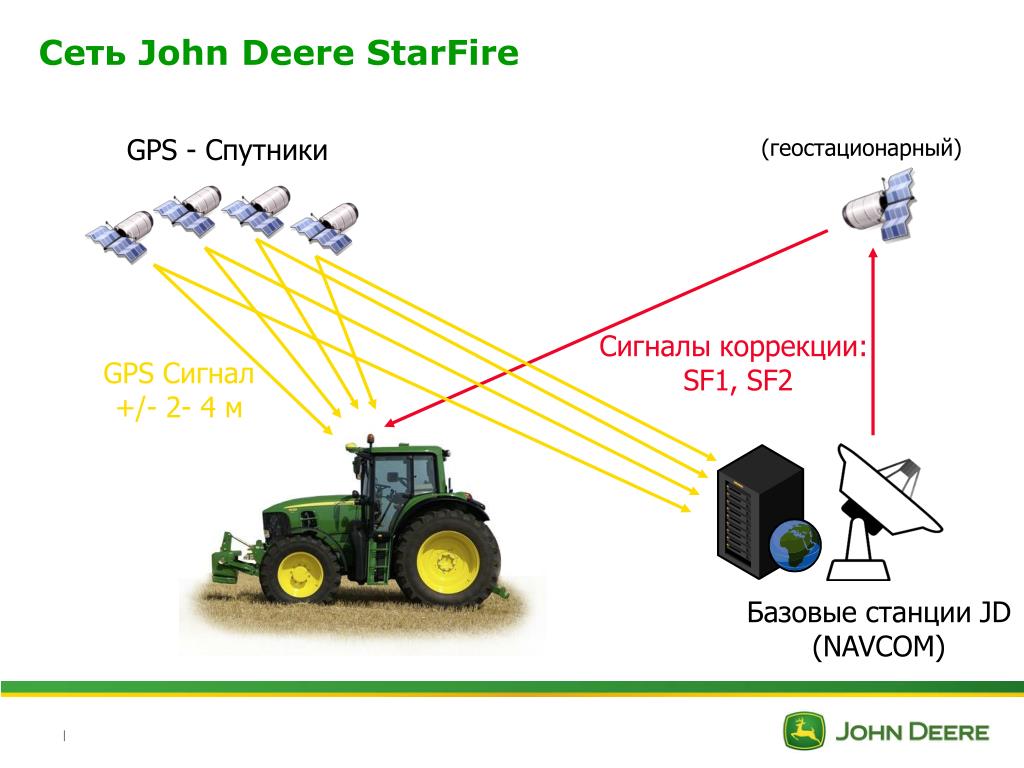 Сеть John Deere StarFire

GPS - Спутники

(геостационарный)

GPS Сигнал
+/- 2- 4 м

Сигналы коррекции:
SF1, SF2

Базовые станции JD
(NAVCOM)

|

JOHN DEERE